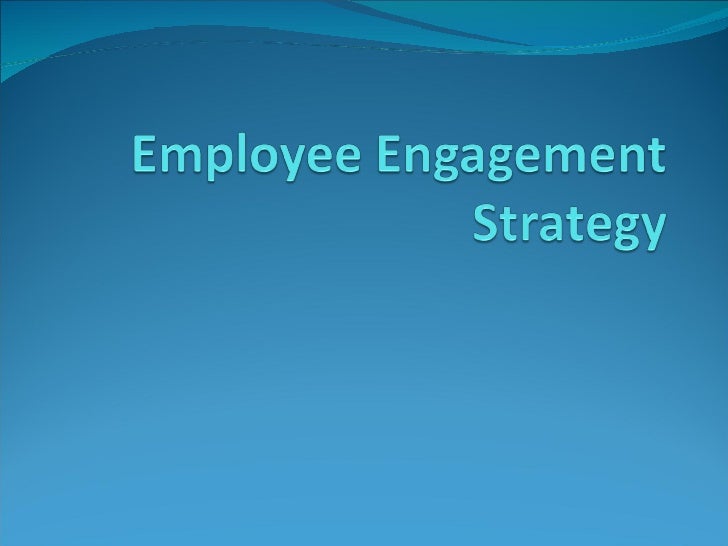 Employee Engagement Strategy